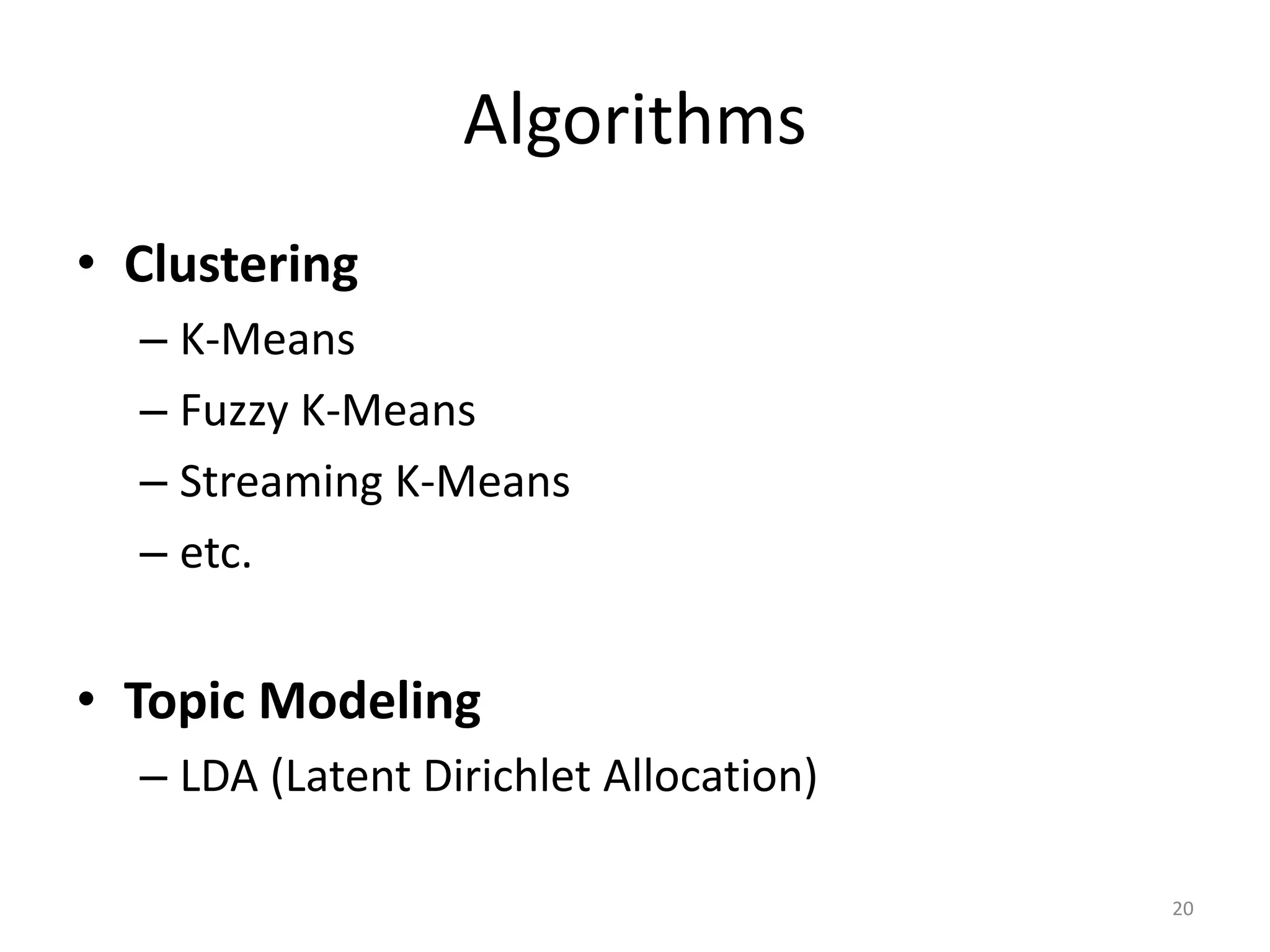 Algorithms

• Clustering
– K-Means
– Fuzzy K-Means
– Streaming K-Means
– etc.

• Topic Modeling
– LDA (Latent Dirichlet Allocation)

20